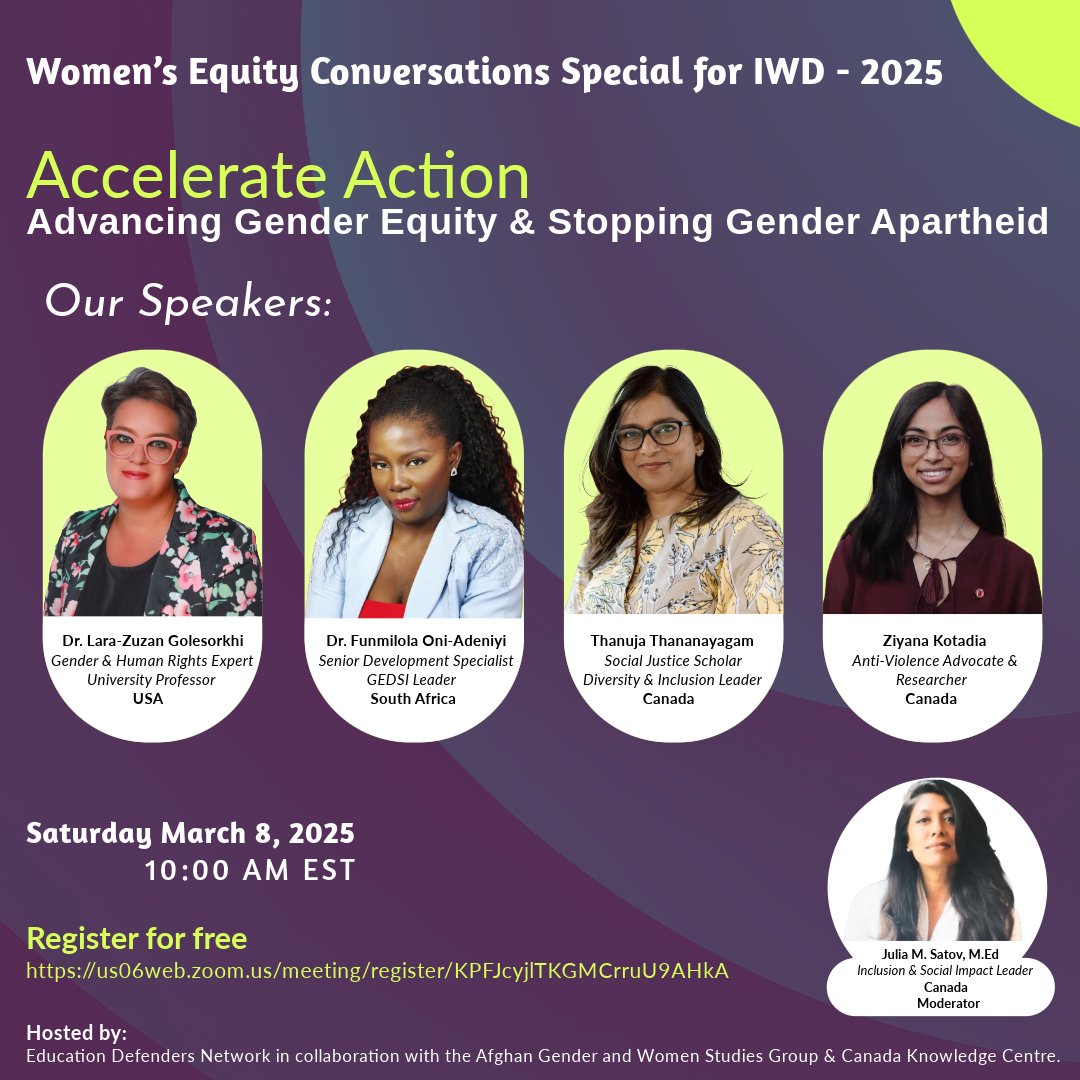 Women's Equity Conversations Special for IWD - 2025

Accelerate Action
Advancing Gender Equity & Stopping Gender Apartheid

Our Speakers:

Dr. Lara-Zuzan Golesorkhi
Gender & Human Rights Expert
University Professor
USA

Dr. Funmilola Oni-Adeniyi
Senior Development Specialist
GEDSI Leader
South Africa

Thanuja Thananayagam
Social Justice Scholar
Diversity & Inclusion Leader
Canada

Ziyana Kotadia
Anti-Violence Advocate & Researcher
Canada

Saturday March 8, 2025
10:00 AM EST

Register for free
https://us06web.zoom.us/meeting/register/KPFJcyjlTKGMCrruU9AHkA

Julia M. Satov, M.Ed
Inclusion & Social Impact Leader
Canada
Moderator

Hosted by:
Education Defenders Network in collaboration with the Afghan Gender and Women Studies Group & Canada Knowledge Centre.